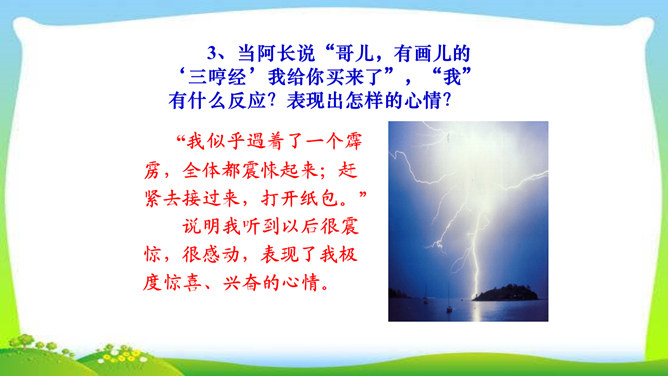 3、当阿长说“哥儿，有画儿的‘三哼经’我给你买来了”，“我”有什么反应？表现出怎样的心情？

“我似乎遇着了一个霹雳，全体都震悚起来；赶紧去接过来，打开纸包。”

说明我听到以后很震惊，很感动，表现了我极度惊喜、兴奋的心情。